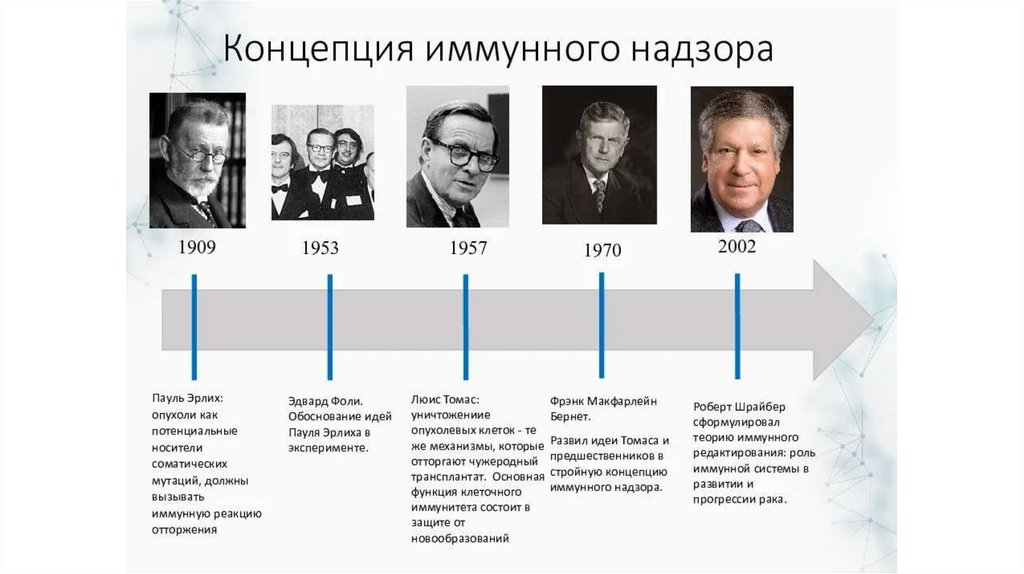 Концепция иммунного надзора

1909

1953

1957

1970

2002

Пауль Эрлих: опухоли как потенциальные носители соматических мутаций, должны вызывать иммунную реакцию отторжения

Эдвард Фоли. Обоснование идей Пауля Эрлиха в эксперименте.

Люис Томас: уничтожение опухолевых клеток - те же механизмы, которые отторгают чужеродный трансплантат. Основная функция клеточного иммунитета состоит в защите от новообразований

Фрэнк Макфарлейн Бернет.

Развил идеи Томаса и предшественников в стройную концепцию иммунного надзора.

Роберт Шрайбер сформулировал теорию иммунного редактирования: роль иммунной системы в развитии и прогрессии рака.